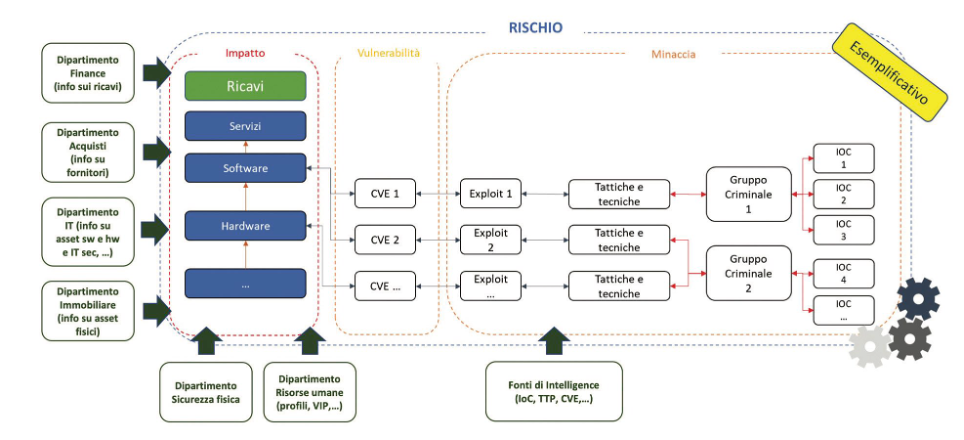 RISCHIO

Esemplificativo

Dipartimento Finance (info sui ricavi)

Dipartimento Acquisti (info su fornitori)

Dipartimento IT (info su asset sw e hw e IT sec, …)

Dipartimento Immobiliare (info su asset fisici)

Impatto

Ricavi

Servizi

Software

Hardware

…

Vulnerabilità

CVE 1

CVE 2

CVE …

Minaccia

Exploit 1

Exploit 2

Exploit …

Tattiche e tecniche

Tattiche e tecniche

Tattiche e tecniche

Gruppo Criminale 1

Gruppo Criminale 2

IOC 1

IOC 2

IOC 3

IOC 4

IOC …

Dipartimento Sicurezza fisica

Dipartimento Risorse umane (profili, VIP,…)

Fonti di Intelligence (IoC, TTP, CVE,…)